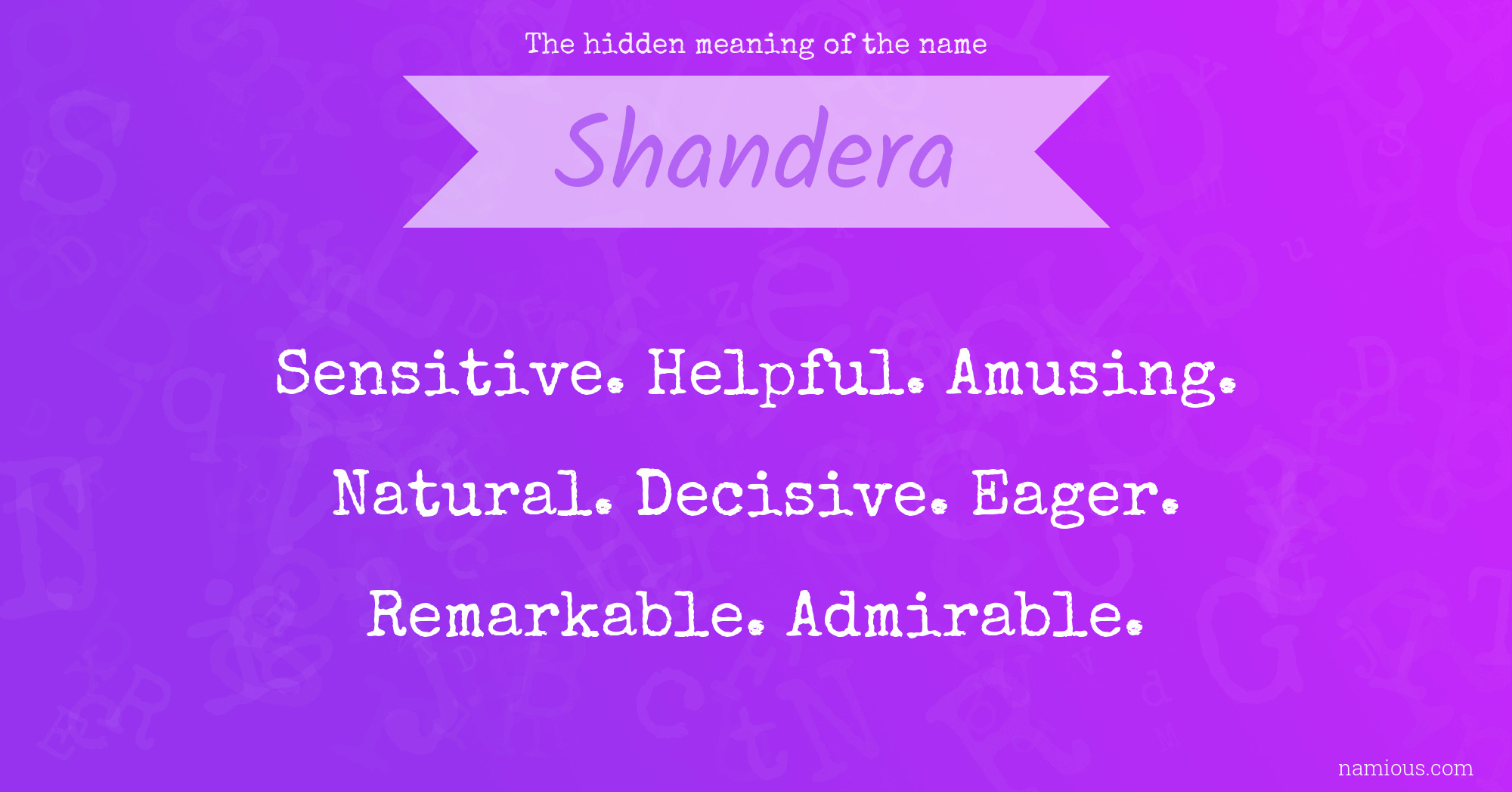 The hidden meaning of the name

Shandera

Sensitive. Helpful. Amusing. Natural. Decisive. Eager. Remarkable. Admirable.

namious.com